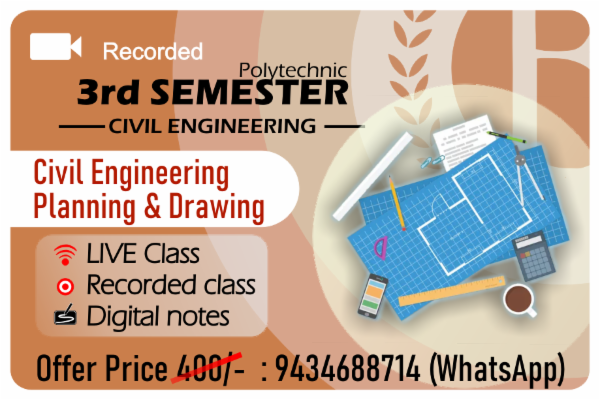 Recorded

Polytechnic
3rd SEMESTER
CIVIL ENGINEERING

Civil Engineering
Planning & Drawing

LIVE Class
Recorded class
Digital notes

Offer Price 400/- : 9434688714 (WhatsApp)